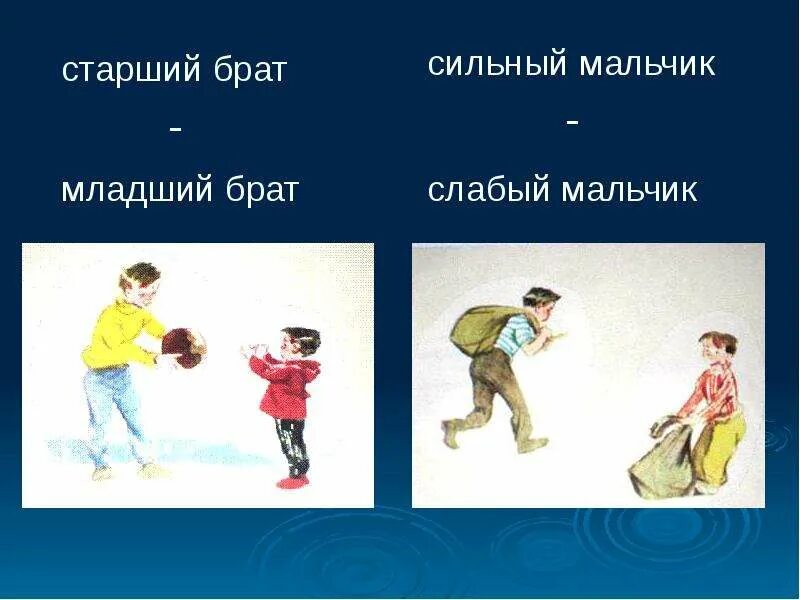 старший брат

-

младший брат

сильный мальчик

-

слабый мальчик